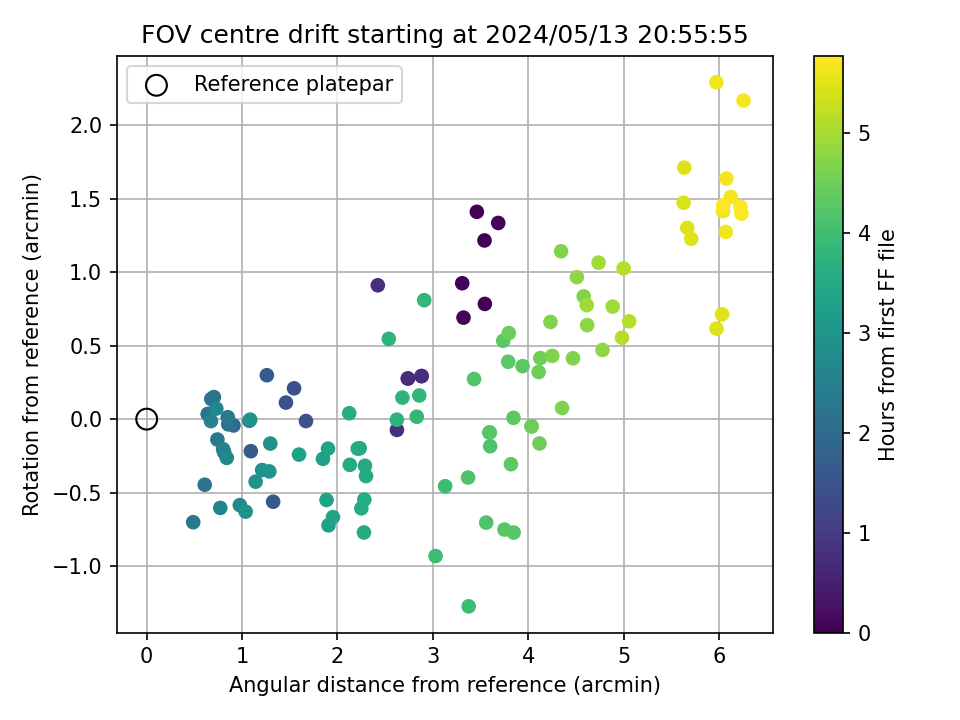 FOV centre drift starting at 2024/05/13 20:55:55

Reference platepar

Rotation from reference (arcmin)

2.0
1.5
1.0
0.5
0.0
−0.5
−1.0

0
1
2
3
4
5
6

Angular distance from reference (arcmin)

Hours from first FF file

5
4
3
2
1
0